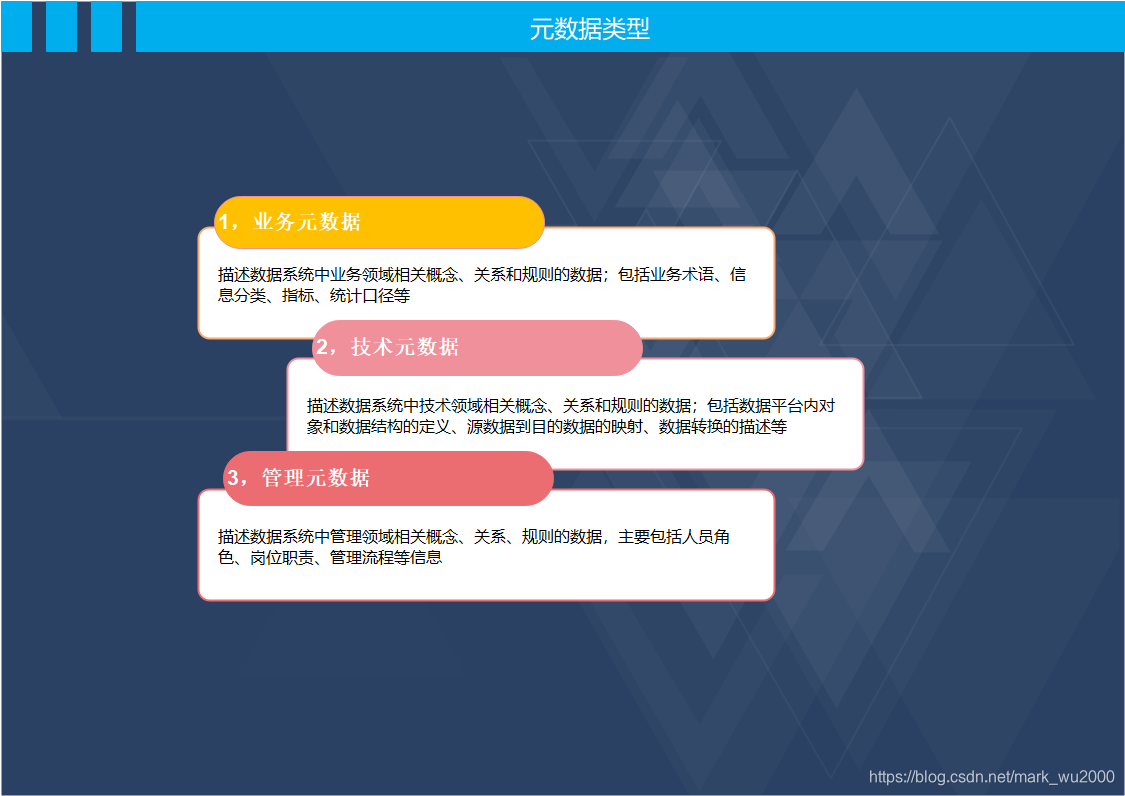 元数据类型

1，业务元数据

描述数据系统中业务领域相关概念、关系和规则的数据；包括业务术语、信息分类、指标、统计口径等

2，技术元数据

描述数据系统中技术领域相关概念、关系和规则的数据；包括数据平台内对象和数据结构的定义、源数据到目的数据的映射、数据转换的描述等

3，管理元数据

描述数据系统中管理领域相关概念、关系、规则的数据，主要包括人员角色、岗位职责、管理流程等信息

https://blog.csdn.net/mark_wu2000